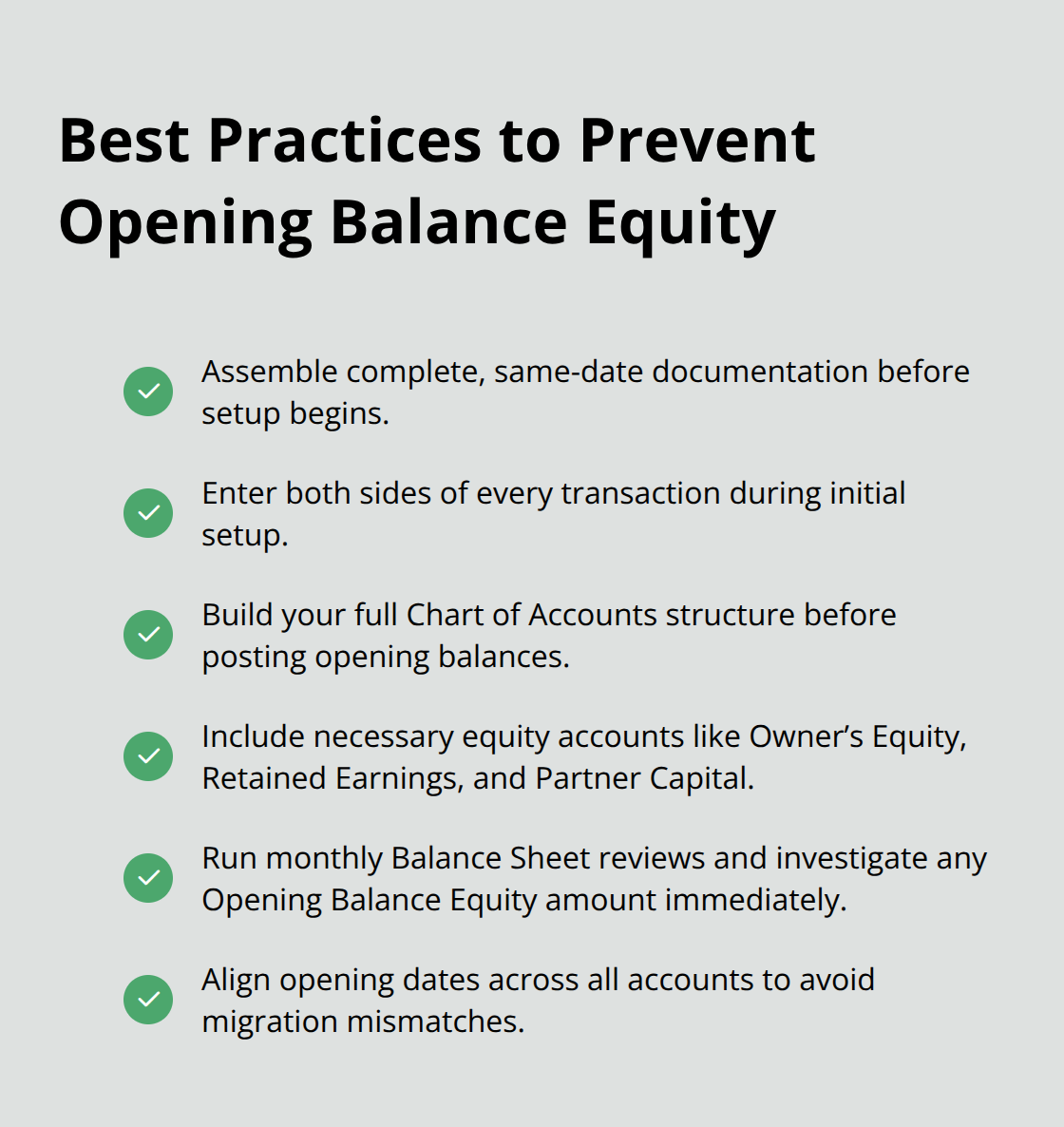 Best Practices to Prevent Opening Balance Equity

Assemble complete, same-date documentation before setup begins.

Enter both sides of every transaction during initial setup.

Build your full Chart of Accounts structure before posting opening balances.

Include necessary equity accounts like Owner's Equity, Retained Earnings, and Partner Capital.

Run monthly Balance Sheet reviews and investigate any Opening Balance Equity amount immediately.

Align opening dates across all accounts to avoid migration mismatches.